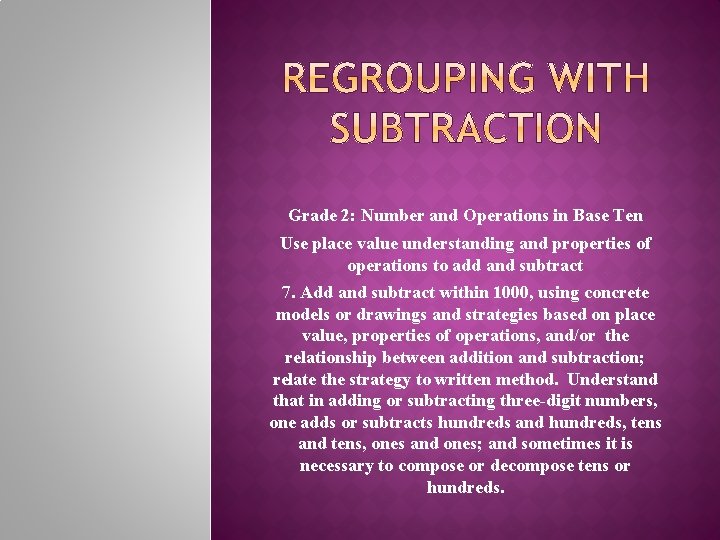 REGROUPING WITH SUBTRACTION

Grade 2: Number and Operations in Base Ten

Use place value understanding and properties of operations to add and subtract

7. Add and subtract within 1000, using concrete models or drawings and strategies based on place value, properties of operations, and/or the relationship between addition and subtraction; relate the strategy to written method. Understand that in adding or subtracting three-digit numbers, one adds or subtracts hundreds and hundreds, tens and tens, ones and ones; and sometimes it is necessary to compose or decompose tens or hundreds.